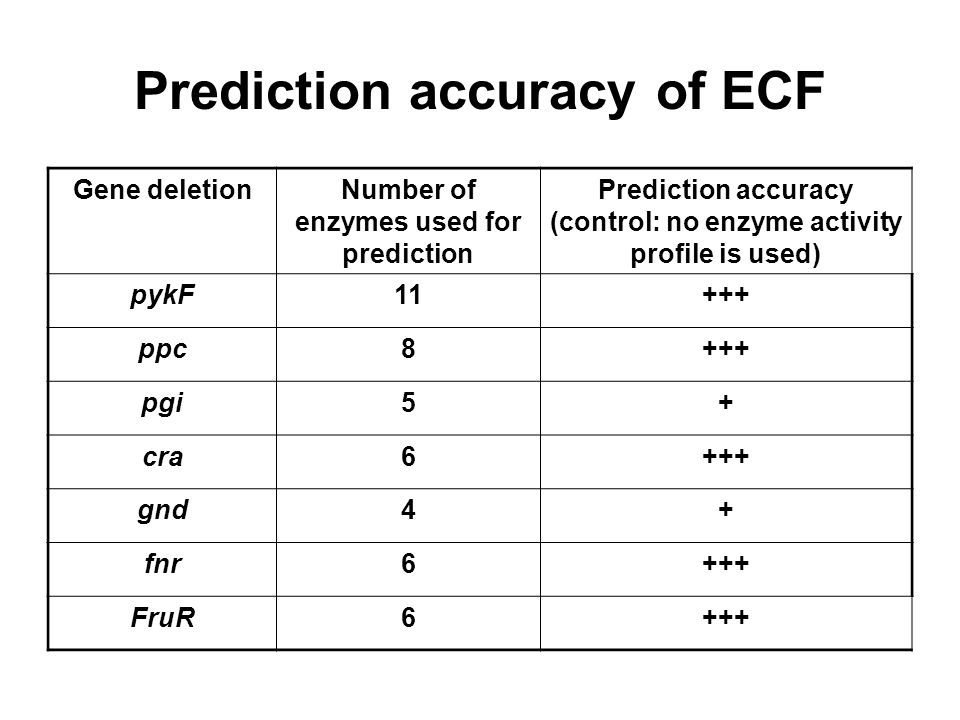 Prediction accuracy of ECF

| Gene deletion | Number of enzymes used for prediction | Prediction accuracy (control: no enzyme activity profile is used) |
|---|---|---|
| pykF | 11 | +++ |
| ppc | 8 | +++ |
| pgi | 5 | + |
| cra | 6 | +++ |
| gnd | 4 | + |
| fnr | 6 | +++ |
| FruR | 6 | +++ |